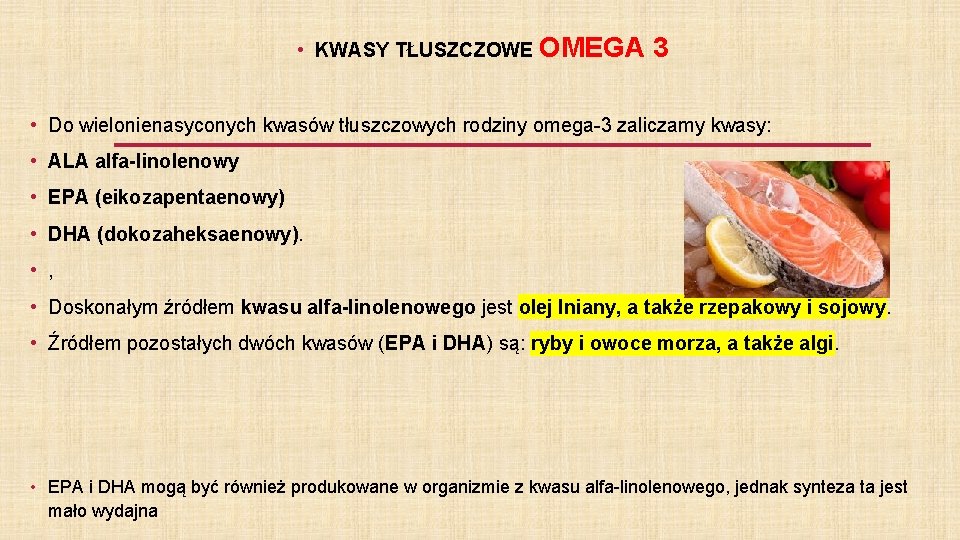 • KWASY TŁUSZCZOWE OMEGA 3

• Do wielonienasyconych kwasów tłuszczowych rodziny omega-3 zaliczamy kwasy:

• ALA alfa-linolenowy

• EPA (eikozapentaenowy)

• DHA (dokozaheksaenowy).

• ,

• Doskonałym źródłem kwasu alfa-linolenowego jest olej lniany, a także rzepakowy i sojowy.

• Źródłem pozostałych dwóch kwasów (EPA i DHA) są: ryby i owoce morza, a także algi.

• EPA i DHA mogą być również produkowane w organizmie z kwasu alfa-linolenowego, jednak synteza ta jest mało wydajna